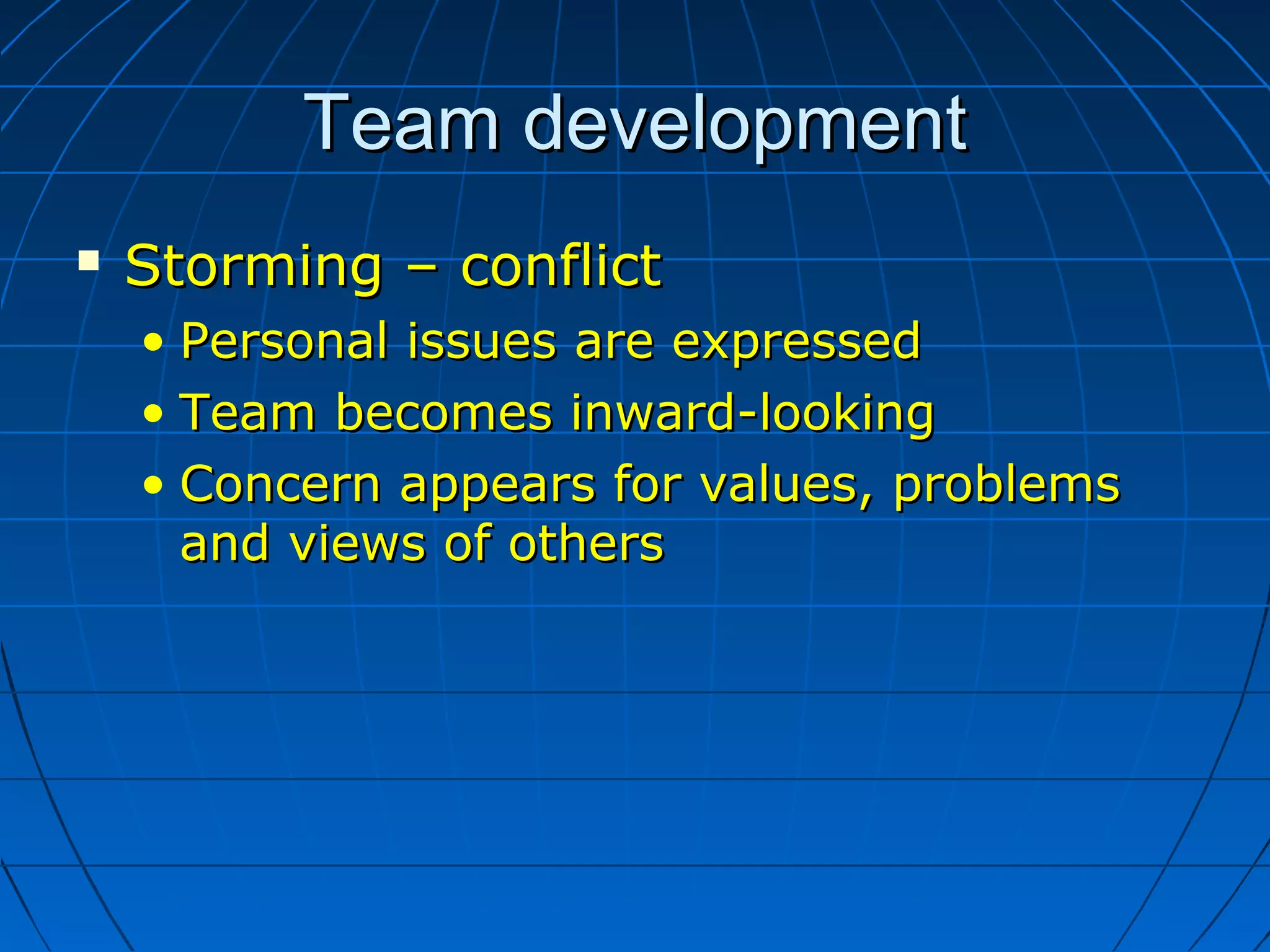 Team development

▪ Storming – conflict
  • Personal issues are expressed
  • Team becomes inward-looking
  • Concern appears for values, problems and views of others